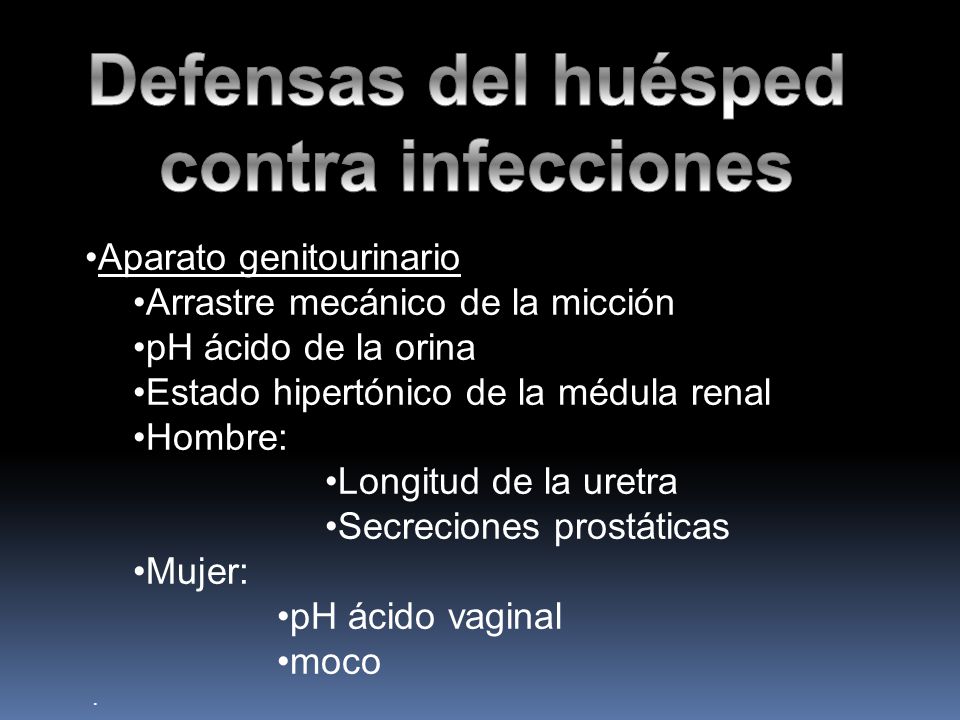 Defensas del huésped contra infecciones

•Aparato genitourinario
•Arrastre mecánico de la micción
•pH ácido de la orina
•Estado hipertónico de la médula renal
•Hombre:
•Longitud de la uretra
•Secreciones prostáticas
•Mujer:
•pH ácido vaginal
•moco